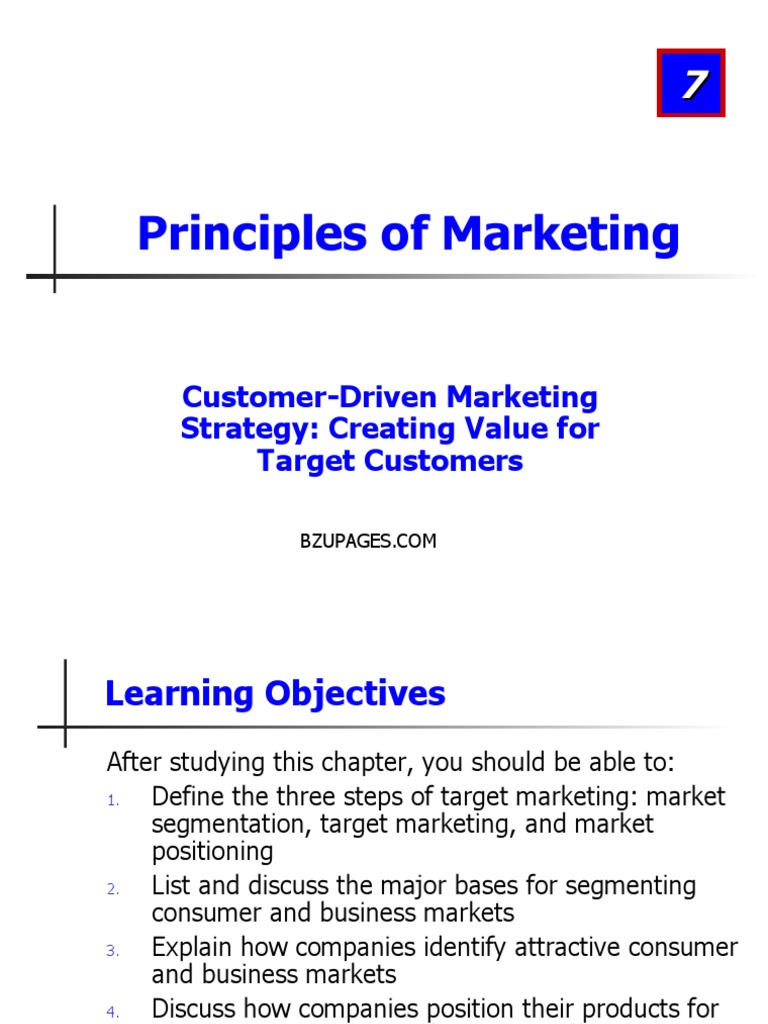 7

Principles of Marketing

Customer-Driven Marketing Strategy: Creating Value for Target Customers

BZUPAGES.COM

Learning Objectives

After studying this chapter, you should be able to:

1. Define the three steps of target marketing: market segmentation, target marketing, and market positioning
2. List and discuss the major bases for segmenting consumer and business markets
3. Explain how companies identify attractive consumer and business markets
4. Discuss how companies position their products for